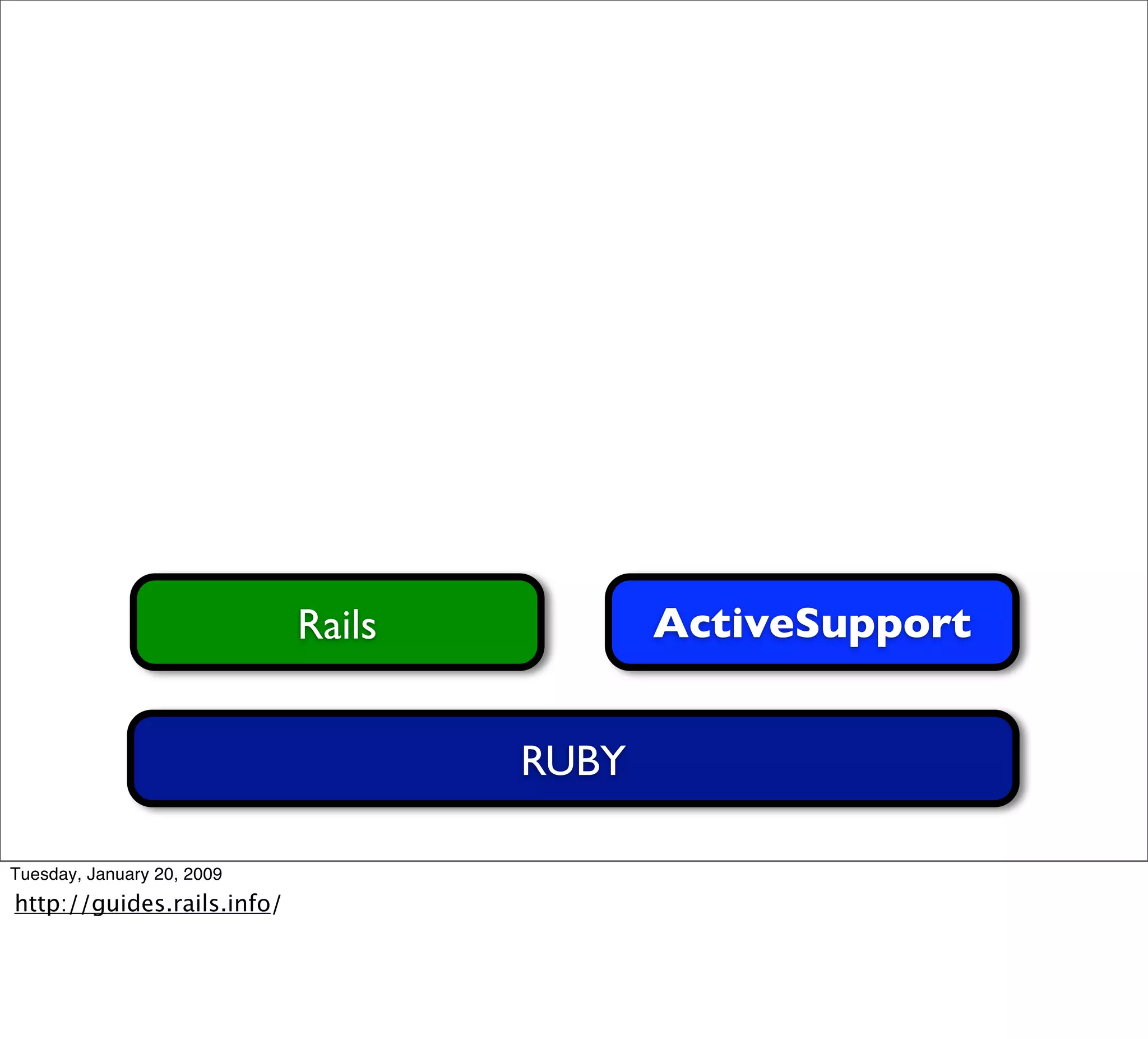 Rails

ActiveSupport

RUBY

Tuesday, January 20, 2009

http://guides.rails.info/